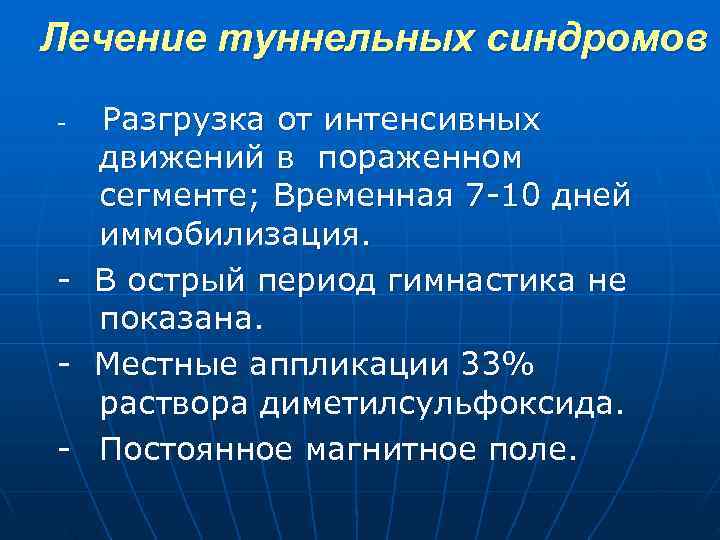 Лечение туннельных синдромов

- Разгрузка от интенсивных движений в пораженном сегменте; Временная 7-10 дней иммобилизация.

- В острый период гимнастика не показана.

- Местные аппликации 33% раствора диметилсульфоксида.

- Постоянное магнитное поле.